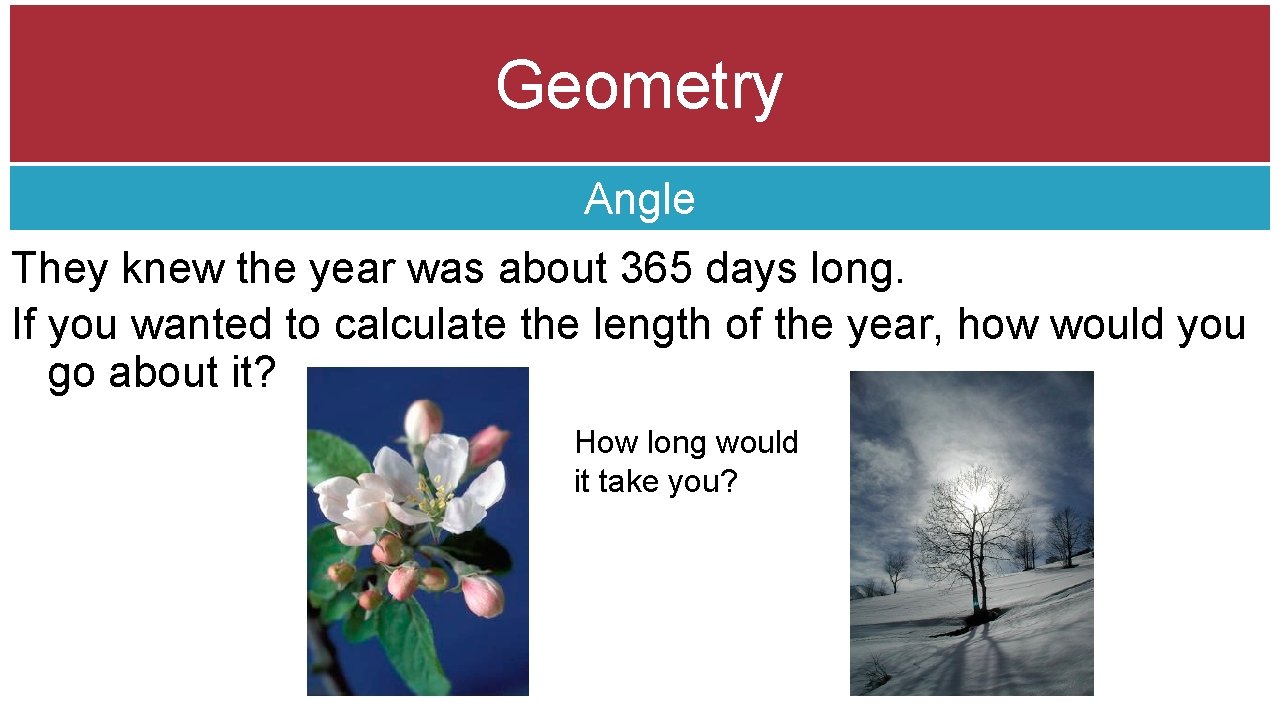 Geometry

Angle

They knew the year was about 365 days long.

If you wanted to calculate the length of the year, how would you go about it?

How long would it take you?